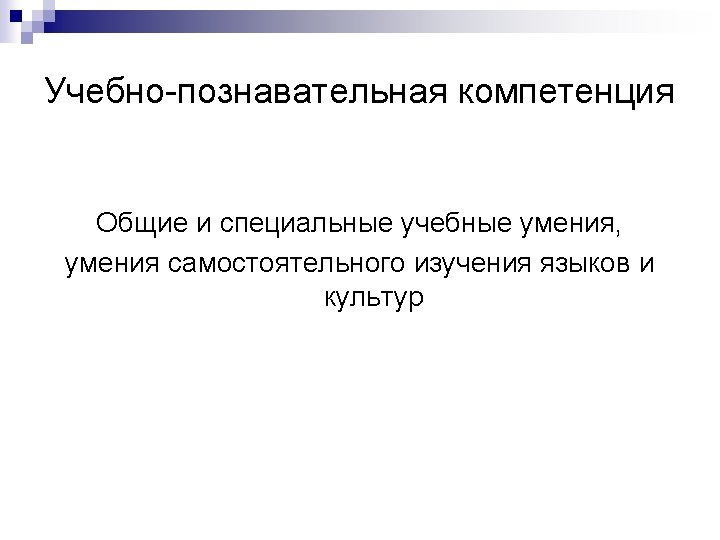 Учебно-познавательная компетенция

Общие и специальные учебные умения, умения самостоятельного изучения языков и культур